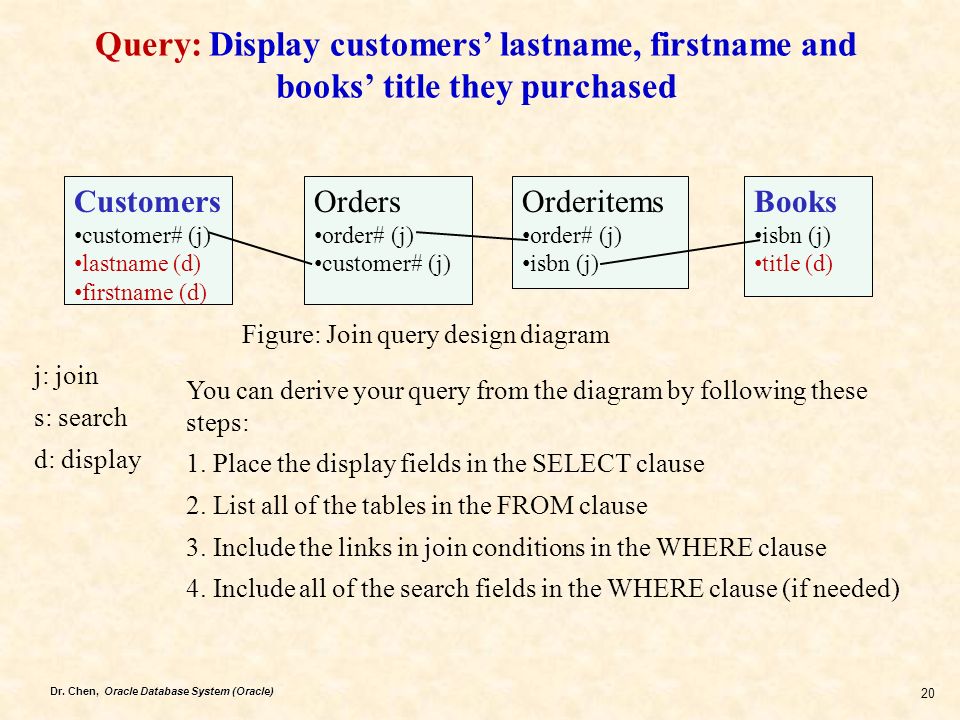 Query: Display customers' lastname, firstname and books' title they purchased

Customers
•customer# (j)
•lastname (d)
•firstname (d)

Orders
•order# (j)
•customer# (j)

Orderitems
•order# (j)
•isbn (j)

Books
•isbn (j)
•title (d)

Figure: Join query design diagram

j: join
s: search
d: display

You can derive your query from the diagram by following these steps:

1. Place the display fields in the SELECT clause

2. List all of the tables in the FROM clause

3. Include the links in join conditions in the WHERE clause

4. Include all of the search fields in the WHERE clause (if needed)

Dr. Chen, Oracle Database System (Oracle)

20